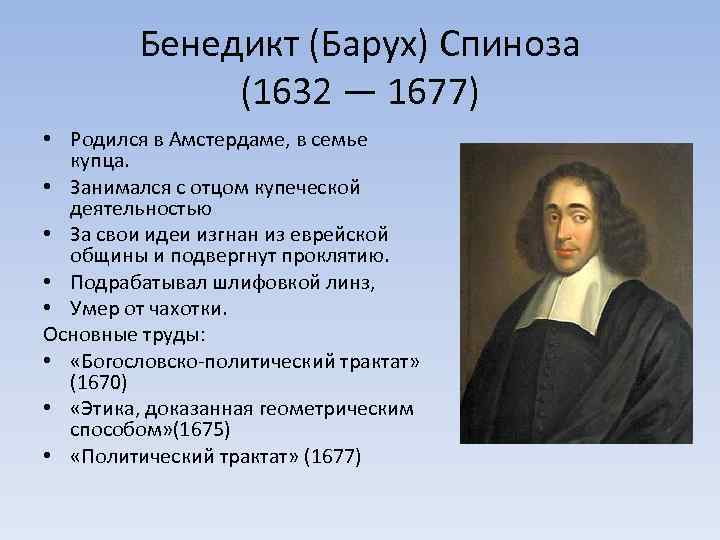 Бенедикт (Барух) Спиноза
(1632 — 1677)

• Родился в Амстердаме, в семье купца.
• Занимался с отцом купеческой деятельностью
• За свои идеи изгнан из еврейской общины и подвергнут проклятию.
• Подрабатывал шлифовкой линз,
• Умер от чахотки.

Основные труды:
• «Богословско-политический трактат» (1670)
• «Этика, доказанная геометрическим способом»(1675)
• «Политический трактат» (1677)